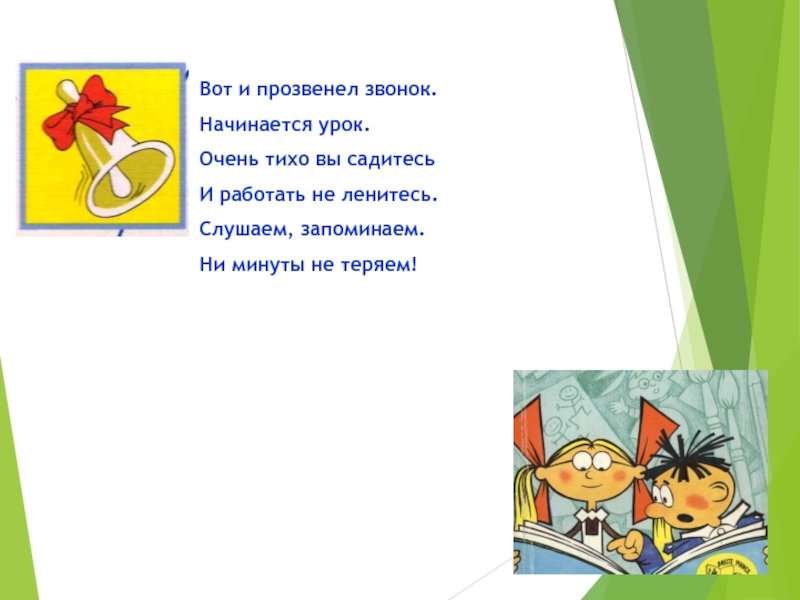 Вот и прозвенел звонок.
Начинается урок.
Очень тихо вы садитесь
И работать не ленитесь.
Слушаем, запоминаем.
Ни минуты не теряем!